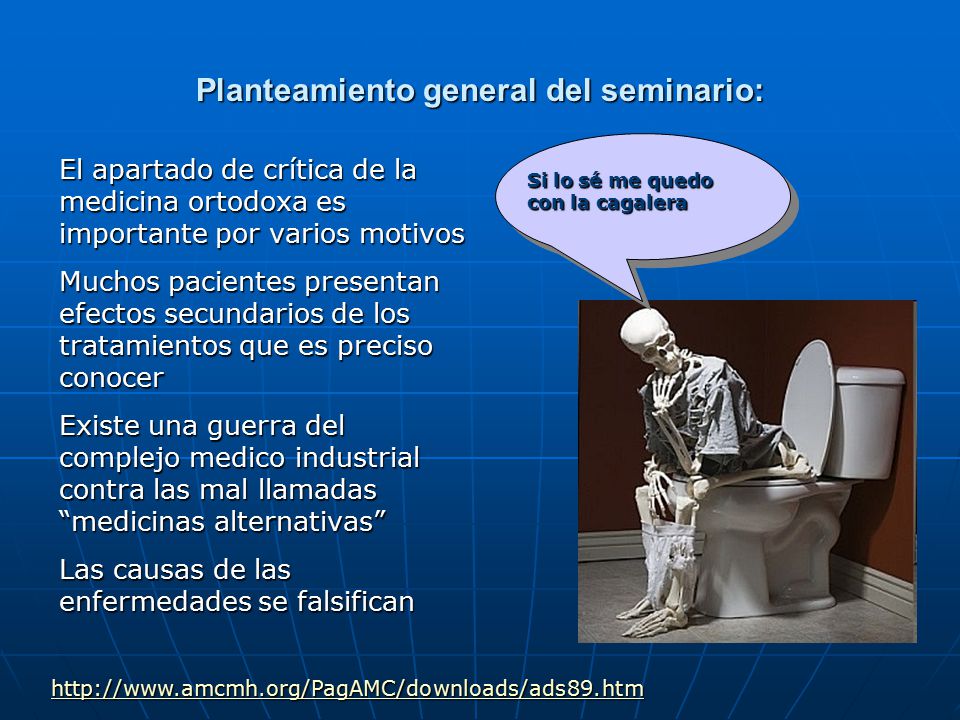 Planteamiento general del seminario:

El apartado de crítica de la medicina ortodoxa es importante por varios motivos

Muchos pacientes presentan efectos secundarios de los tratamientos que es preciso conocer

Existe una guerra del complejo medico industrial contra las mal llamadas “medicinas alternativas”

Las causas de las enfermedades se falsifican

Si lo sé me quedo con la cagalera

http://www.amcmh.org/PagAMC/downloads/ads89.htm